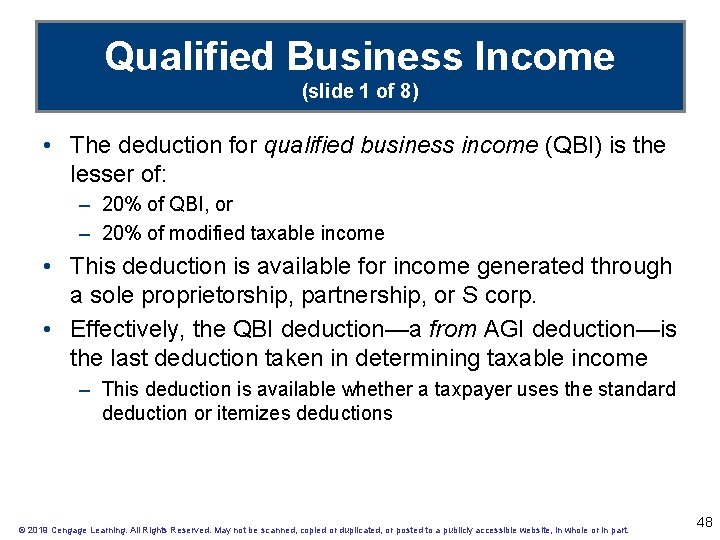 Qualified Business Income
(slide 1 of 8)

• The deduction for qualified business income (QBI) is the lesser of:
– 20% of QBI, or
– 20% of modified taxable income

• This deduction is available for income generated through a sole proprietorship, partnership, or S corp.

• Effectively, the QBI deduction—a from AGI deduction—is the last deduction taken in determining taxable income
– This deduction is available whether a taxpayer uses the standard deduction or itemizes deductions

© 2019 Cengage Learning. All Rights Reserved. May not be scanned, copied or duplicated, or posted to a publicly accessible website, in whole or in part.

48